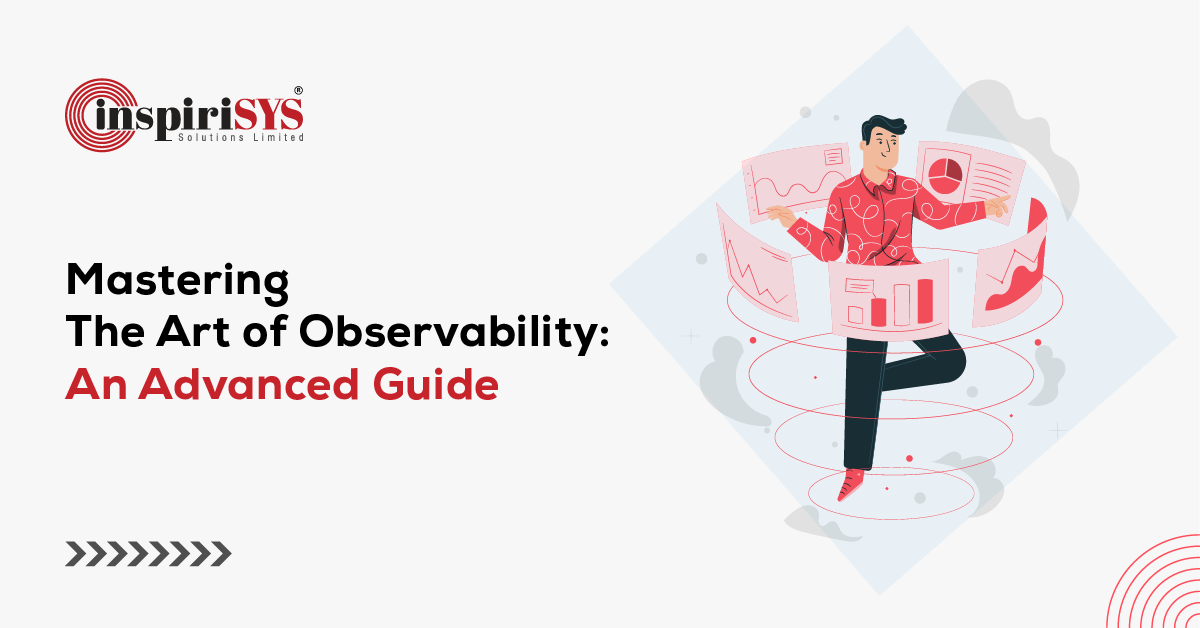 inspiriSYS®
Solutions Limited

Mastering
The Art of Observability:
An Advanced Guide